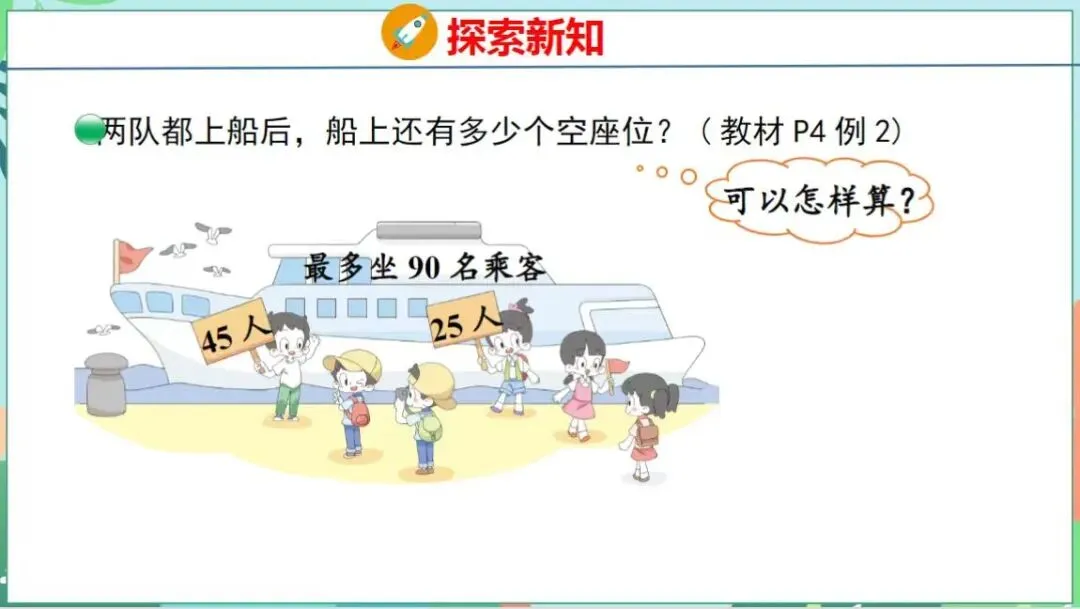 探索新知

两队都上船后，船上还有多少个空座位？（教材 P4 例 2）

可以怎样算？

最多坐 90 名乘客

45 人

25 人